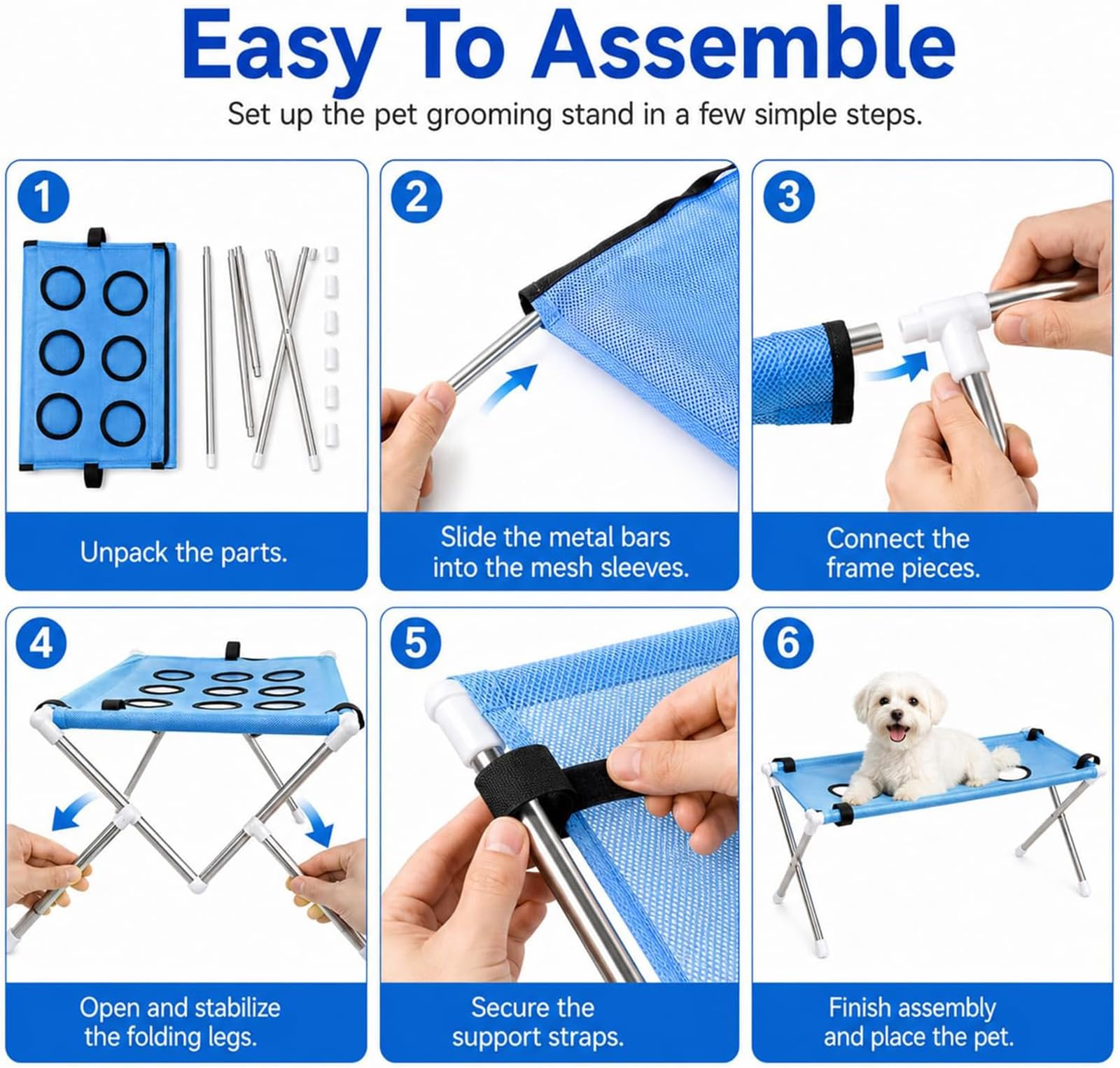 Easy To Assemble

Set up the pet grooming stand in a few simple steps.

1

Unpack the parts.

2

Slide the metal bars into the mesh sleeves.

3

Connect the frame pieces.

4

Open and stabilize the folding legs.

5

Secure the support straps.

6

Finish assembly and place the pet.